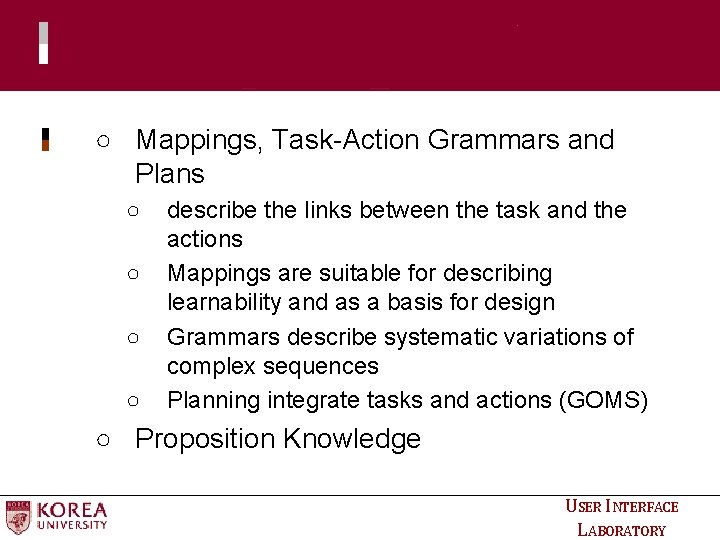 ○ Mappings, Task-Action Grammars and Plans

○ describe the links between the task and the actions

○ Mappings are suitable for describing learnability and as a basis for design

○ Grammars describe systematic variations of complex sequences

○ Planning integrate tasks and actions (GOMS)

○ Proposition Knowledge

KOREA UNIVERSITY

USER INTERFACE LABORATORY